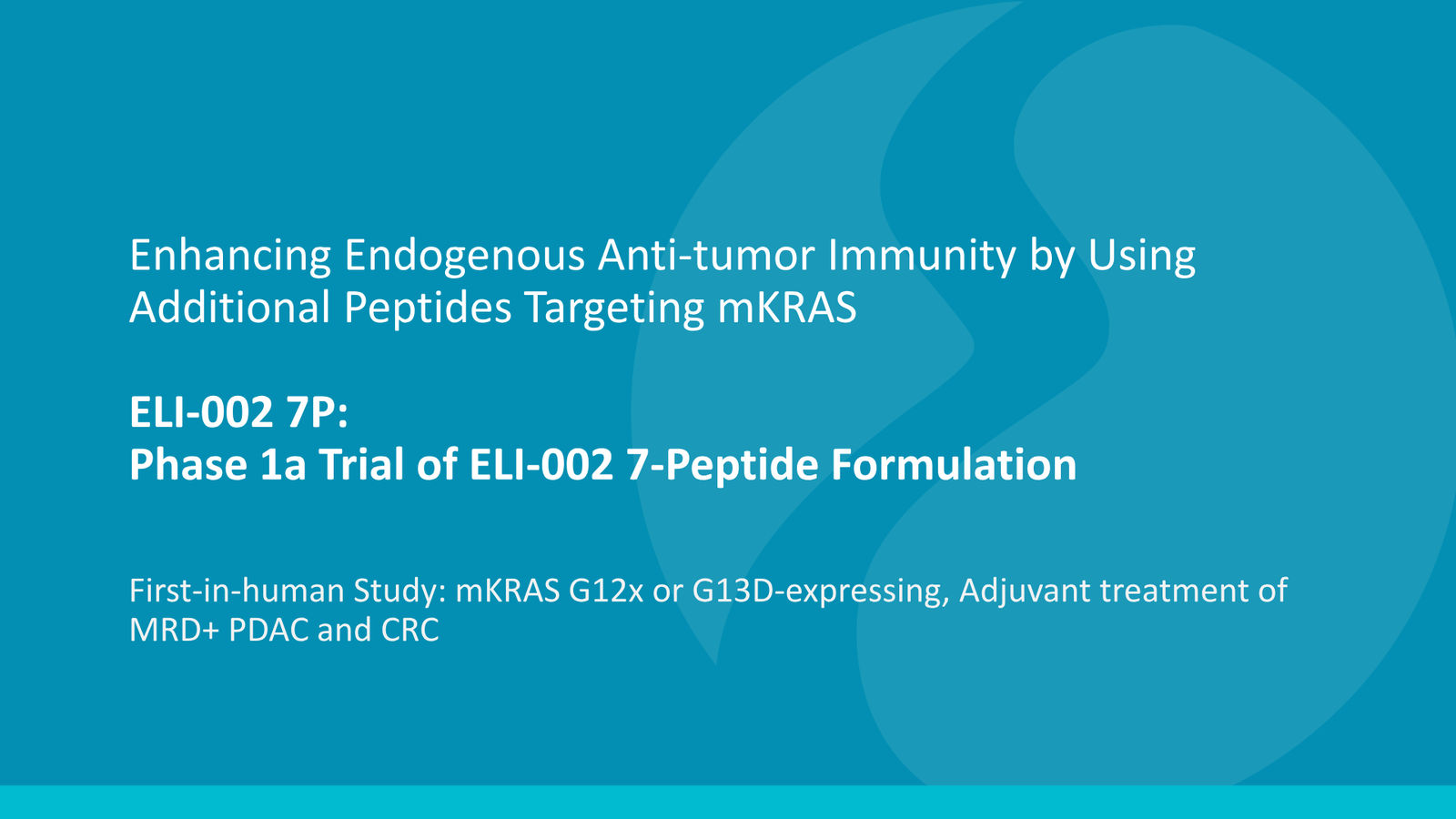 Enhancing Endogenous Anti-tumor Immunity by Using Additional Peptides Targeting mKRAS

ELI-002 7P:
Phase 1a Trial of ELI-002 7-Peptide Formulation

First-in-human Study: mKRAS G12x or G13D-expressing, Adjuvant treatment of MRD+ PDAC and CRC